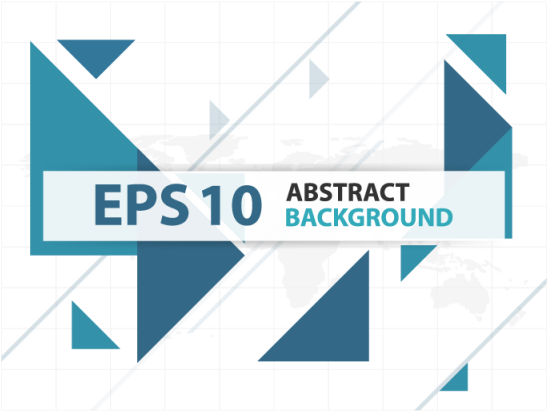 EPS 10 ABSTRACT BACKGROUND